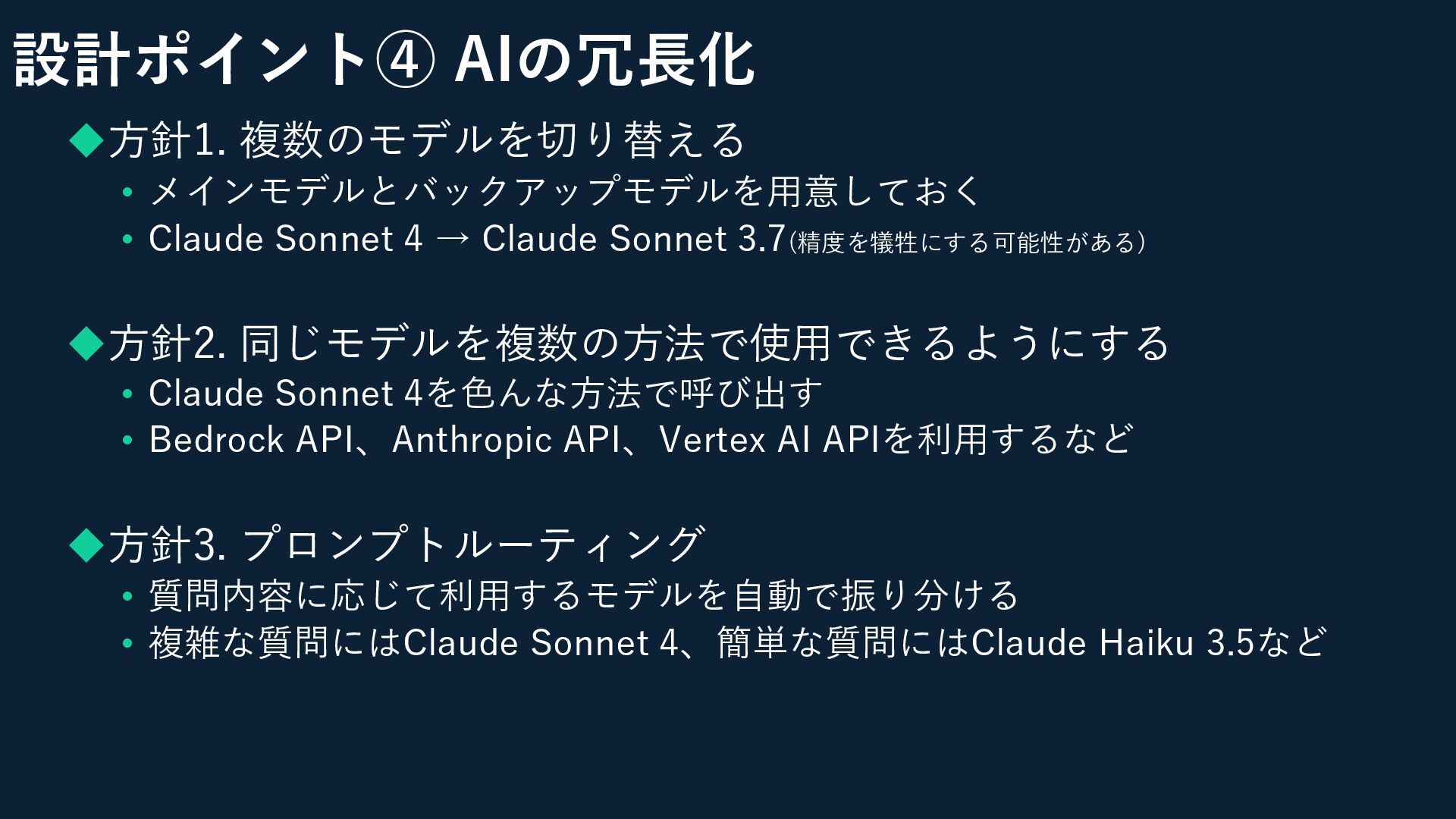 設計ポイント④ AIの冗長化

◆方針1. 複数のモデルを切り替える

• メインモデルとバックアップモデルを用意しておく
• Claude Sonnet 4 → Claude Sonnet 3.7(精度を犠牲にする可能性がある)

◆方針2. 同じモデルを複数の方法で使用できるようにする

• Claude Sonnet 4を色んな方法で呼び出す
• Bedrock API、Anthropic API、Vertex AI APIを利用するなど

◆方針3. プロンプトルーティング

• 質問内容に応じて利用するモデルを自動で振り分ける
• 複雑な質問にはClaude Sonnet 4、簡単な質問にはClaude Haiku 3.5など